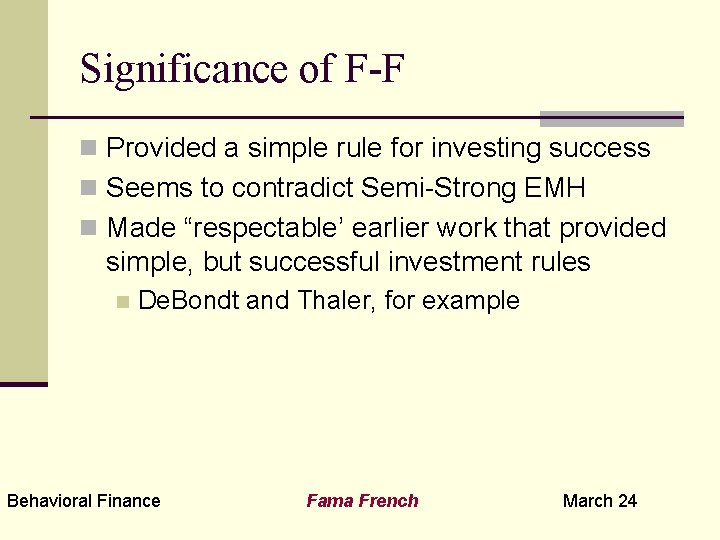 Significance of F-F

Provided a simple rule for investing success

Seems to contradict Semi-Strong EMH

Made “respectable’ earlier work that provided simple, but successful investment rules

DeBondt and Thaler, for example

Behavioral Finance

Fama French

March 24